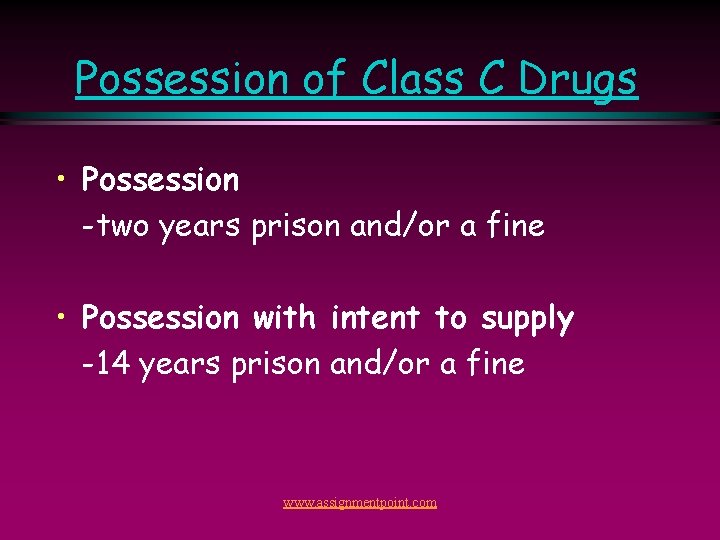 Possession of Class C Drugs

• Possession
-two years prison and/or a fine

• Possession with intent to supply
-14 years prison and/or a fine

www.assignmentpoint.com